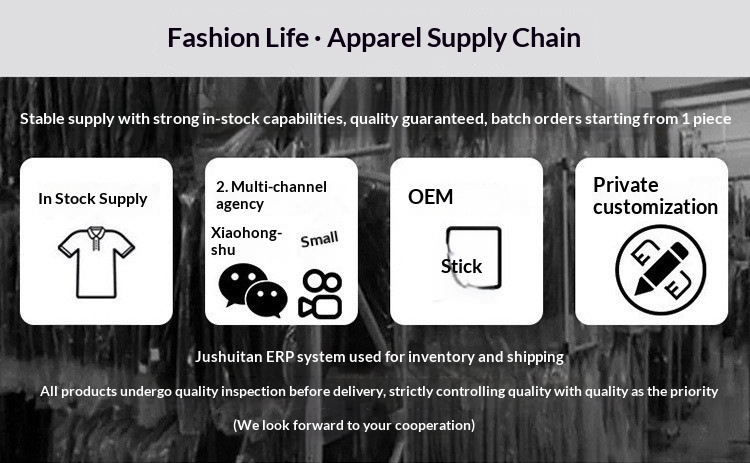 Fashion Life · Apparel Supply Chain

Stable supply with strong in-stock capabilities, quality guaranteed, batch orders starting from 1 piece

In Stock Supply

2. Multi-channel agency

Xiaohongshu

Small

OEM

Stick

Private customization

Jushuitan ERP system used for inventory and shipping

All products undergo quality inspection before delivery, strictly controlling quality with quality as the priority

(We look forward to your cooperation)